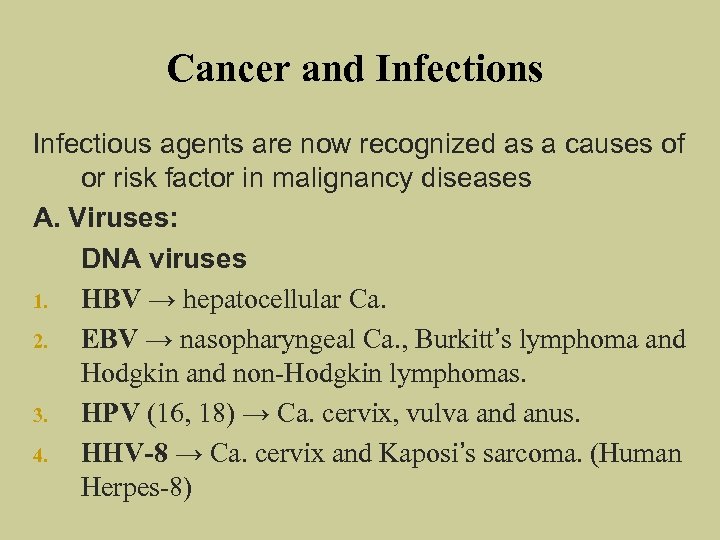 Cancer and Infections

Infectious agents are now recognized as a causes of or risk factor in malignancy diseases

A. Viruses:

DNA viruses

1. HBV → hepatocellular Ca.
2. EBV → nasopharyngeal Ca., Burkitt's lymphoma and Hodgkin and non-Hodgkin lymphomas.
3. HPV (16, 18) → Ca. cervix, vulva and anus.
4. HHV-8 → Ca. cervix and Kaposi's sarcoma. (Human Herpes-8)